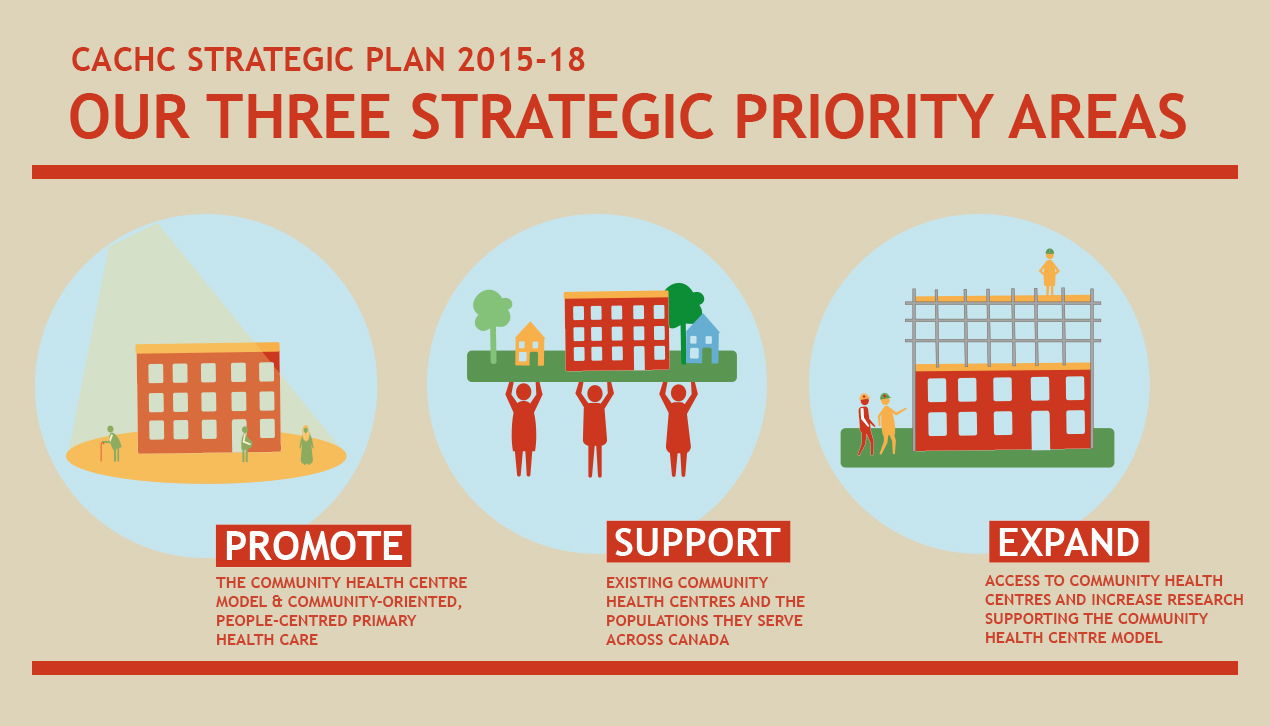 CACHC STRATEGIC PLAN 2015-18

OUR THREE STRATEGIC PRIORITY AREAS

PROMOTE

THE COMMUNITY HEALTH CENTRE MODEL & COMMUNITY-ORIENTED, PEOPLE-CENTRED PRIMARY HEALTH CARE

SUPPORT

EXISTING COMMUNITY HEALTH CENTRES AND THE POPULATIONS THEY SERVE ACROSS CANADA

EXPAND

ACCESS TO COMMUNITY HEALTH CENTRES AND INCREASE RESEARCH SUPPORTING THE COMMUNITY HEALTH CENTRE MODEL